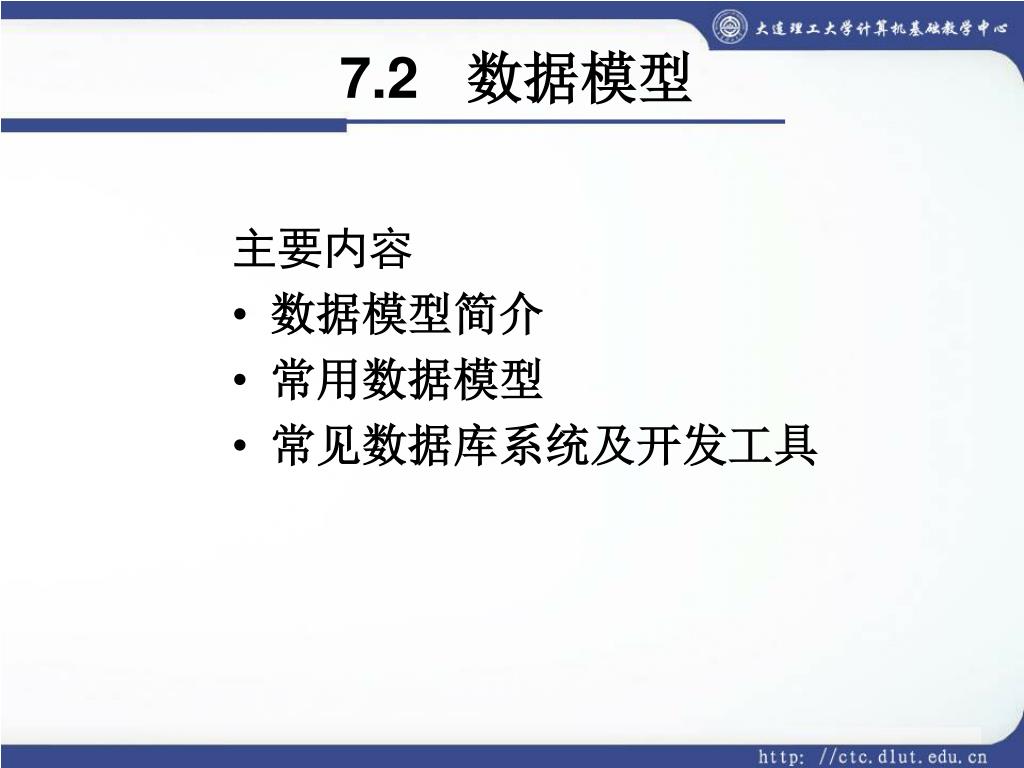 大连理工大学计算机基础教学中心

7.2 数据模型

主要内容
• 数据模型简介
• 常用数据模型
• 常见数据库系统及开发工具

http: //ctc.dlut.edu.cn